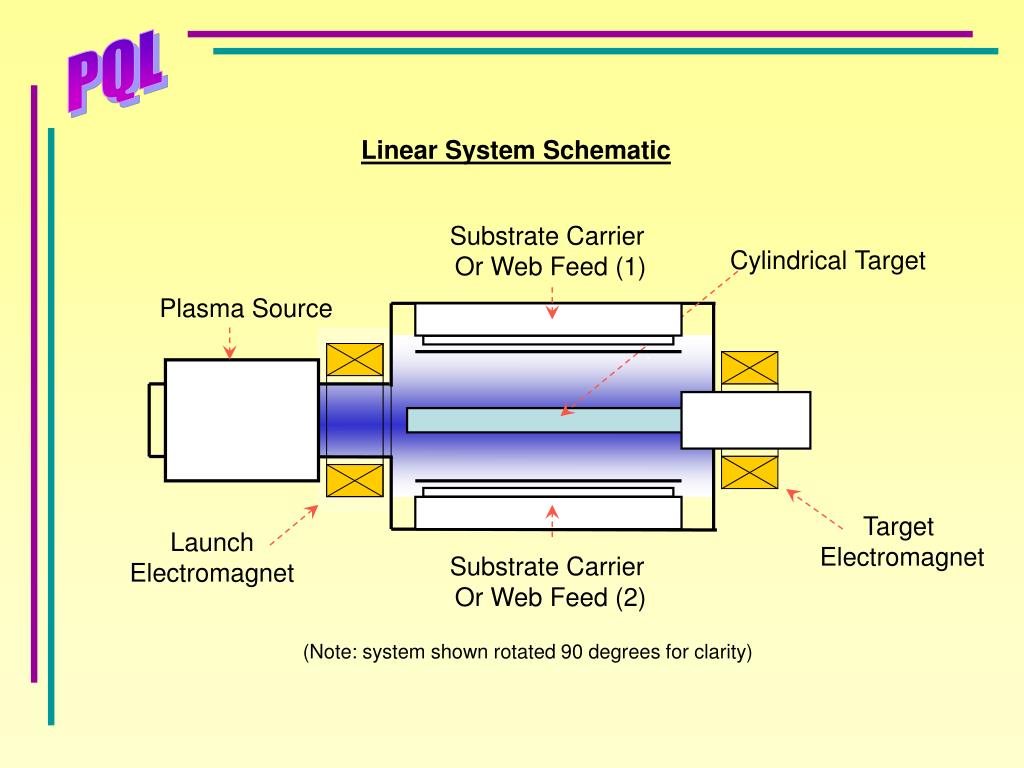 PQL

Linear System Schematic

Substrate Carrier Or Web Feed (1)

Cylindrical Target

Plasma Source

Launch Electromagnet

Substrate Carrier Or Web Feed (2)

Target Electromagnet

(Note: system shown rotated 90 degrees for clarity)